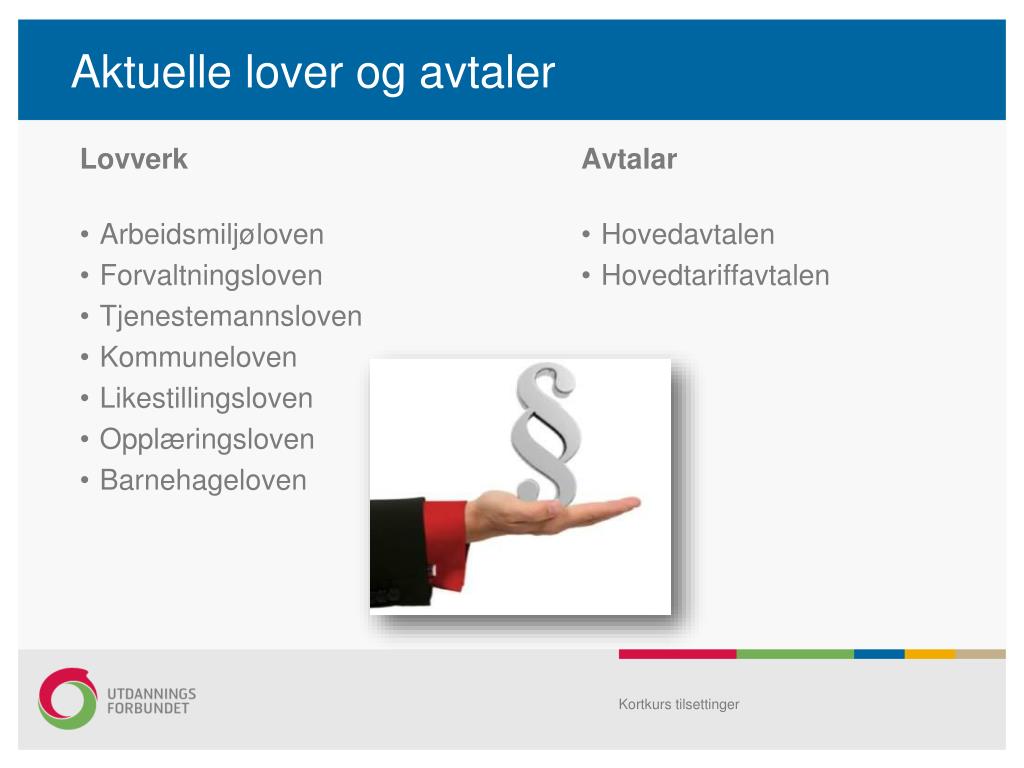 Aktuelle lover og avtaler

Lovverk

• Arbeidsmiljøloven
• Forvaltningsloven
• Tjenestemannsloven
• Kommuneloven
• Likestillingsloven
• Opplæringsloven
• Barnehageloven

Avtalar

• Hovedavtalen
• Hovedtariffavtalen

§

UTDANNINGS FORBUNDET

Kortkurs tilsettinger